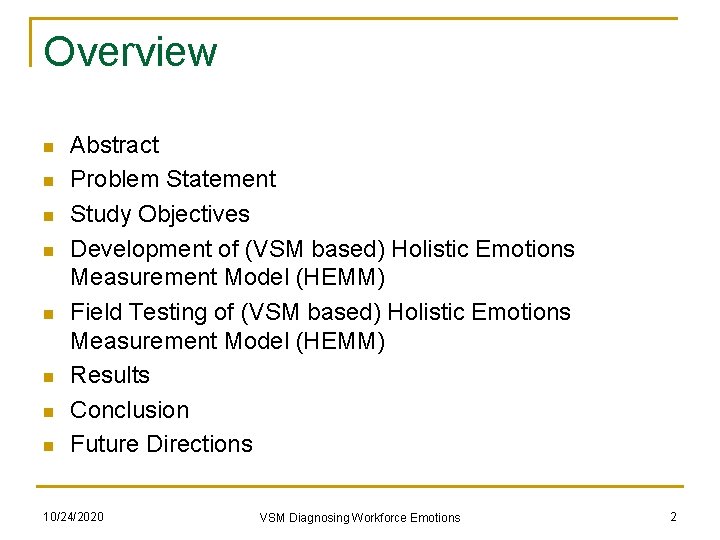 Overview

- Abstract
- Problem Statement
- Study Objectives
- Development of (VSM based) Holistic Emotions Measurement Model (HEMM)
- Field Testing of (VSM based) Holistic Emotions Measurement Model (HEMM)
- Results
- Conclusion
- Future Directions

10/24/2020

VSM Diagnosing Workforce Emotions

2